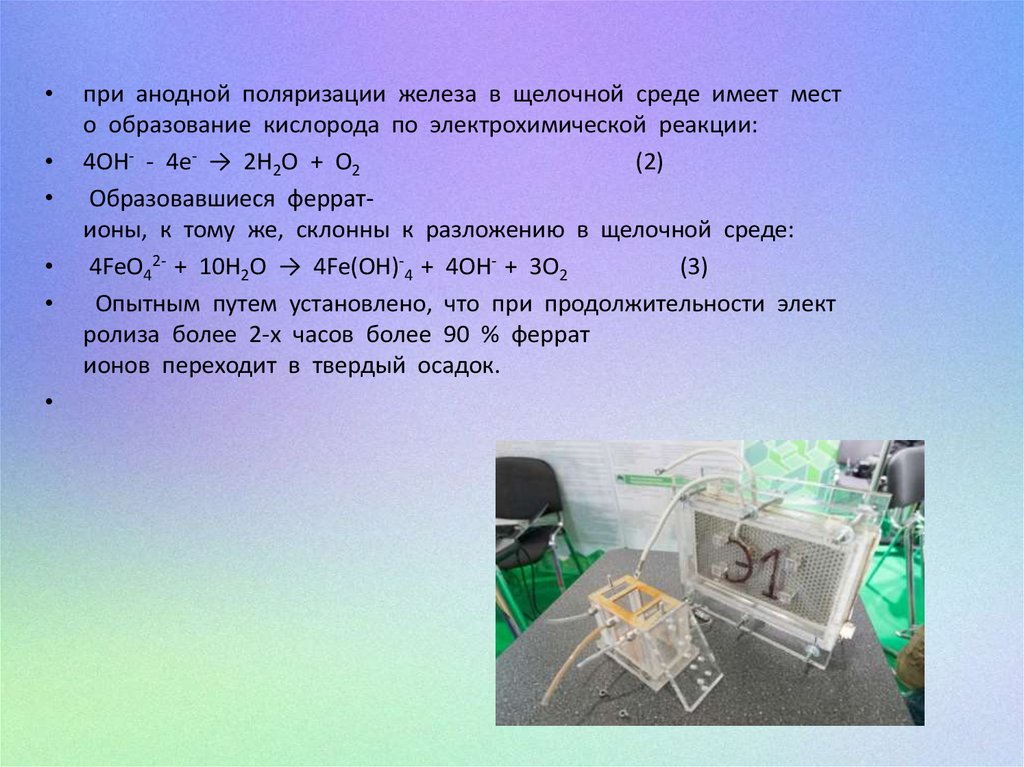 • при анодной поляризации железа в щелочной среде имеет мест о образование кислорода по электрохимической реакции:

• $4OH^- - 4e^- \rightarrow 2H_2O + O_2$ (2)

• Образовавшиеся феррат-ионы, к тому же, склонны к разложению в щелочной среде:

• $4FeO_4^{2-} + 10H_2O \rightarrow 4Fe(OH)^-_4 + 4OH^- + 3O_2$ (3)

• Опытным путем установлено, что при продолжительности элект ролиза более 2-х часов более 90 % феррат ионов переходит в твердый осадок.

•

Э1